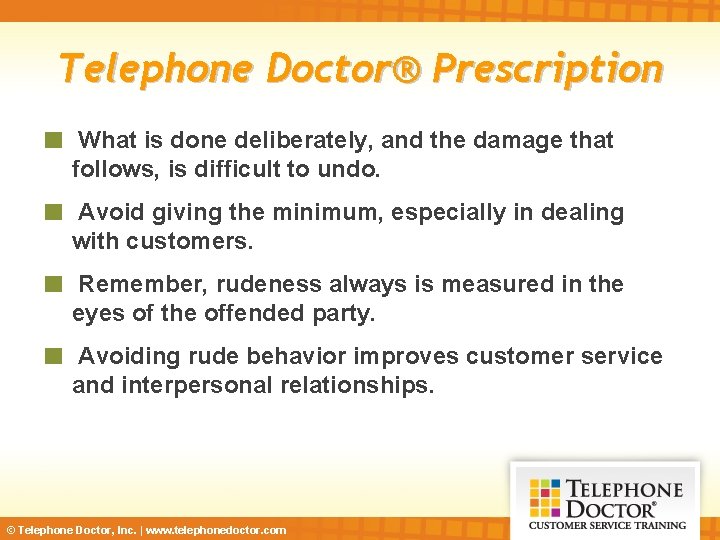 Telephone Doctor® Prescription

What is done deliberately, and the damage that follows, is difficult to undo.

Avoid giving the minimum, especially in dealing with customers.

Remember, rudeness always is measured in the eyes of the offended party.

Avoiding rude behavior improves customer service and interpersonal relationships.

© Telephone Doctor, Inc. | www.telephonedoctor.com

TELEPHONE DOCTOR®
CUSTOMER SERVICE TRAINING